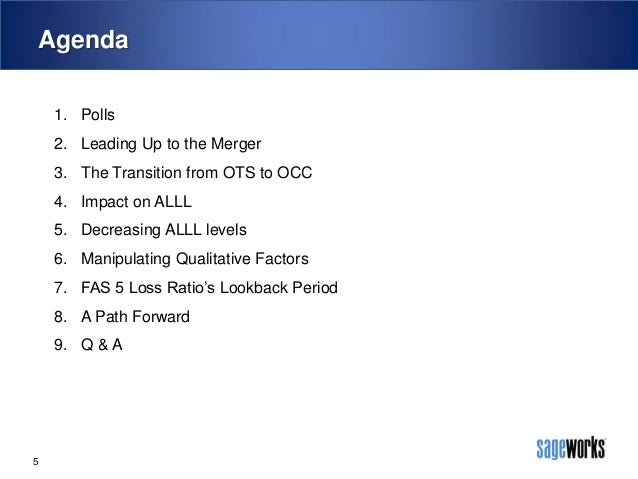 Agenda

1. Polls
2. Leading Up to the Merger
3. The Transition from OTS to OCC
4. Impact on ALLL
5. Decreasing ALLL levels
6. Manipulating Qualitative Factors
7. FAS 5 Loss Ratio's Lookback Period
8. A Path Forward
9. Q & A

5

sageworks